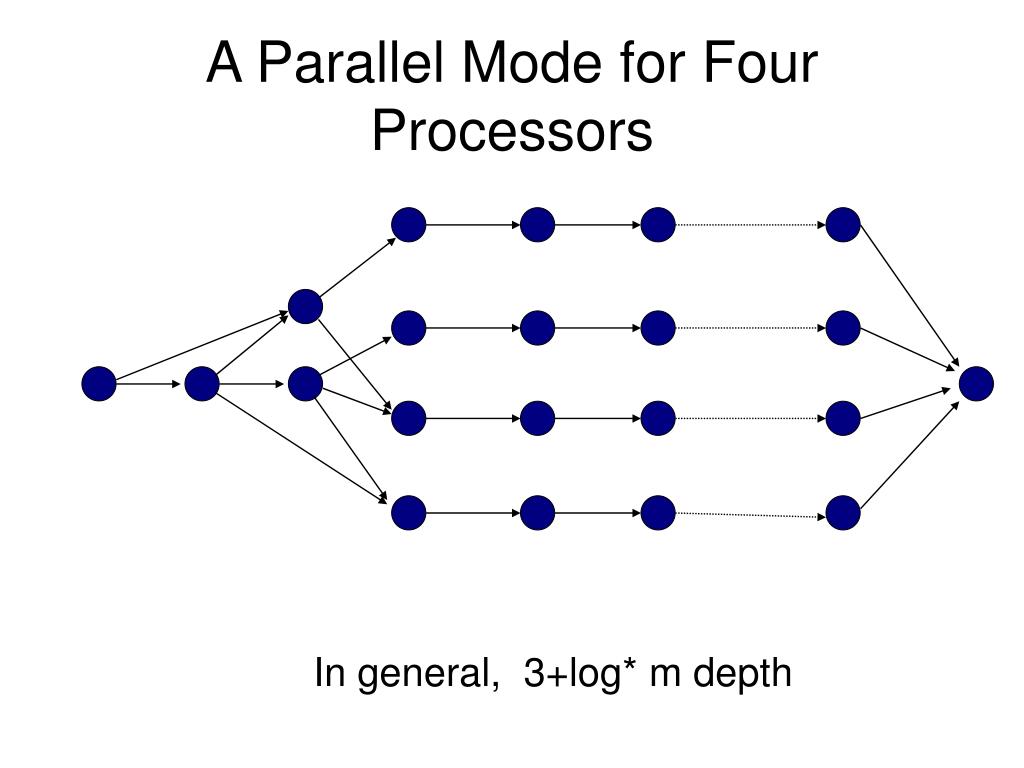 A Parallel Mode for Four Processors

In general, 3+log* m depth